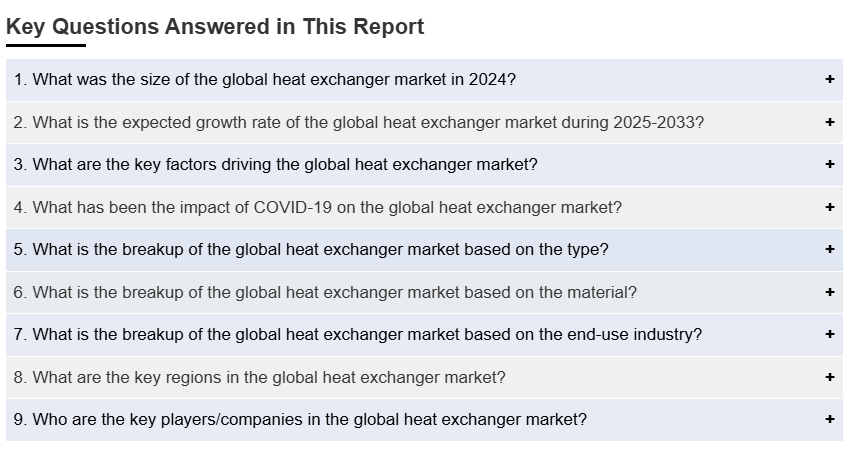 Key Questions Answered in This Report

1. What was the size of the global heat exchanger market in 2024? +

2. What is the expected growth rate of the global heat exchanger market during 2025-2033? +

3. What are the key factors driving the global heat exchanger market? +

4. What has been the impact of COVID-19 on the global heat exchanger market? +

5. What is the breakup of the global heat exchanger market based on the type? +

6. What is the breakup of the global heat exchanger market based on the material? +

7. What is the breakup of the global heat exchanger market based on the end-use industry? +

8. What are the key regions in the global heat exchanger market? +

9. Who are the key players/companies in the global heat exchanger market? +